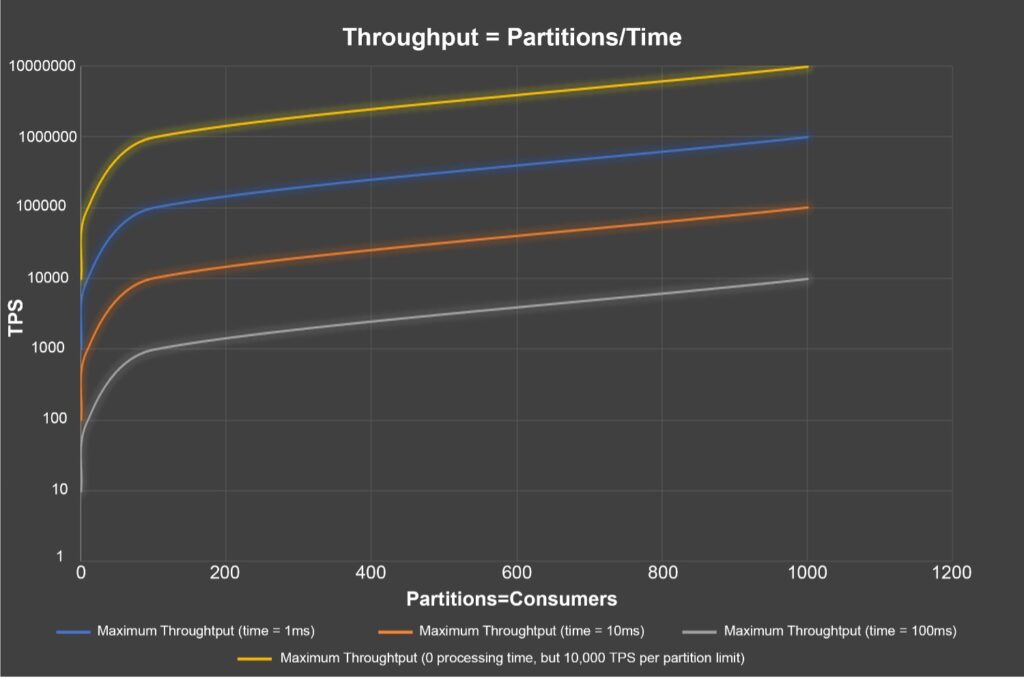 Throughput = Partitions/Time

TPS

10000000
1000000
100000
10000
1000
100
10
1

0
200
400
600
800
1000
1200

Partitions=Consumers

Maximum Throughtput (time = 1ms)
Maximum Throughtput (time = 10ms)
Maximum Throughtput (time = 100ms)
Maximum Throughtput (0 processing time, but 10,000 TPS per partition limit)